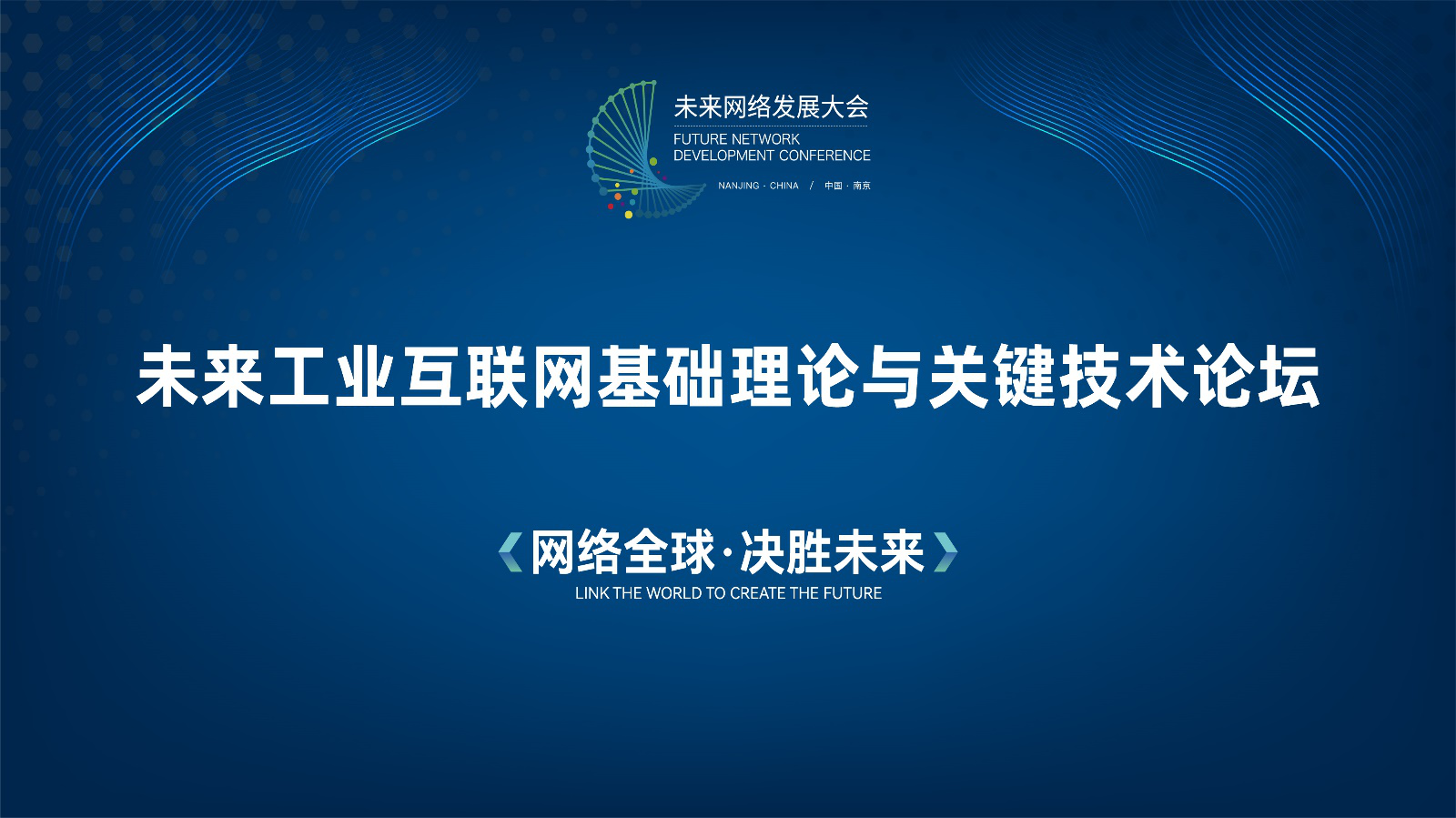 未来网络发展大会
FUTURE NETWORK
DEVELOPMENT CONFERENCE
NANJING · CHINA / 中国 · 南京

未来工业互联网基础理论与关键技术论坛

《网络全球·决胜未来》
LINK THE WORLD TO CREATE THE FUTURE